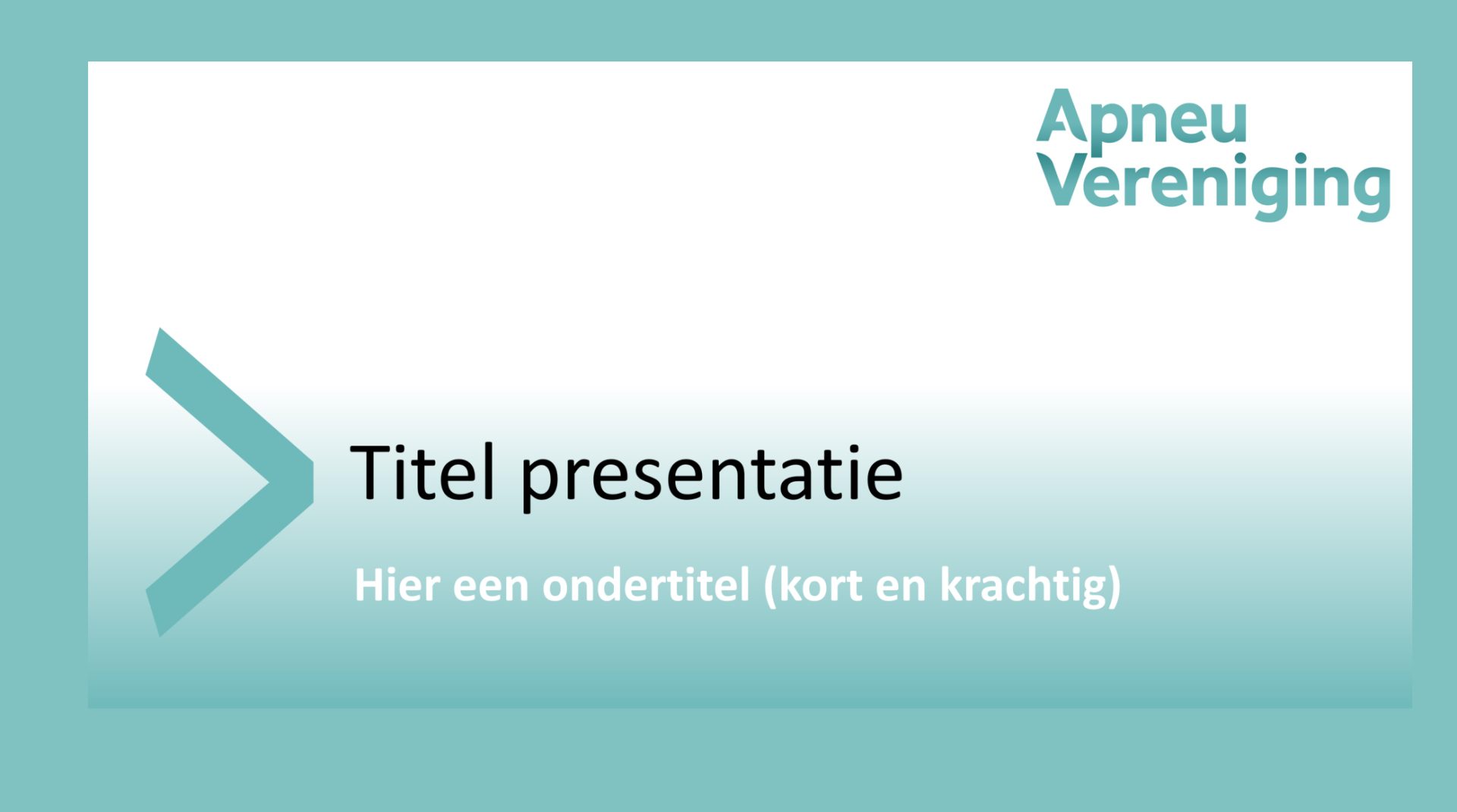 Apneu Vereniging

Titel presentatie

Hier een ondertitel (kort en krachtig)